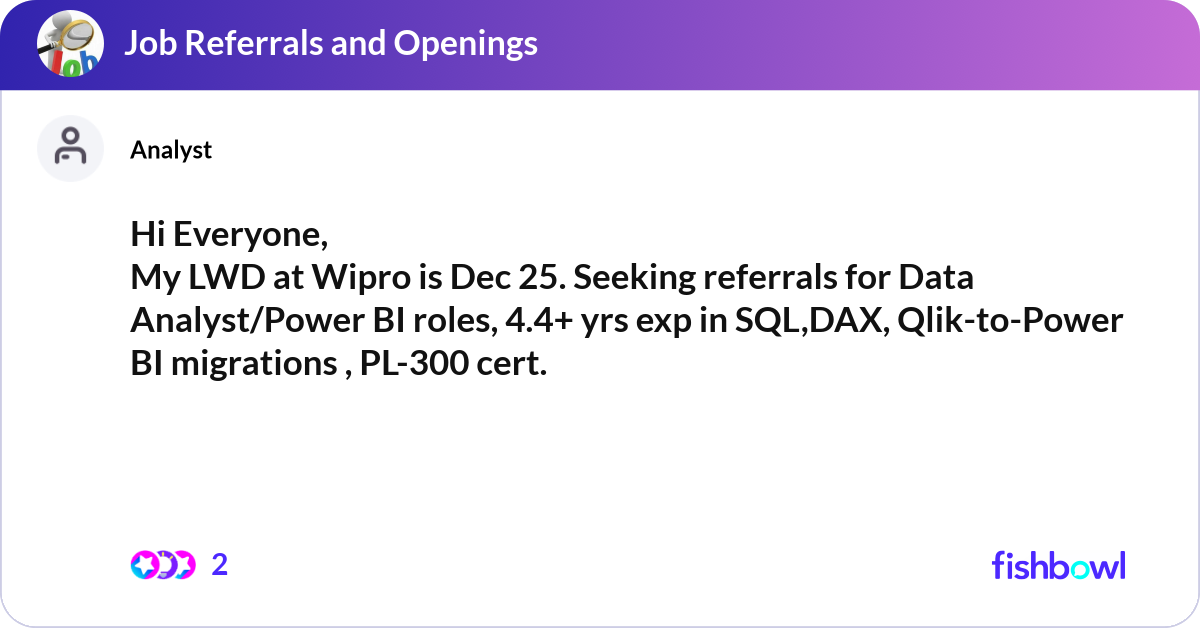 Job Referrals and Openings

Analyst

Hi Everyone,
My LWD at Wipro is Dec 25. Seeking referrals for Data Analyst/Power BI roles, 4.4+ yrs exp in SQL,DAX, Qlik-to-Power BI migrations , PL-300 cert.

2

fishbowl